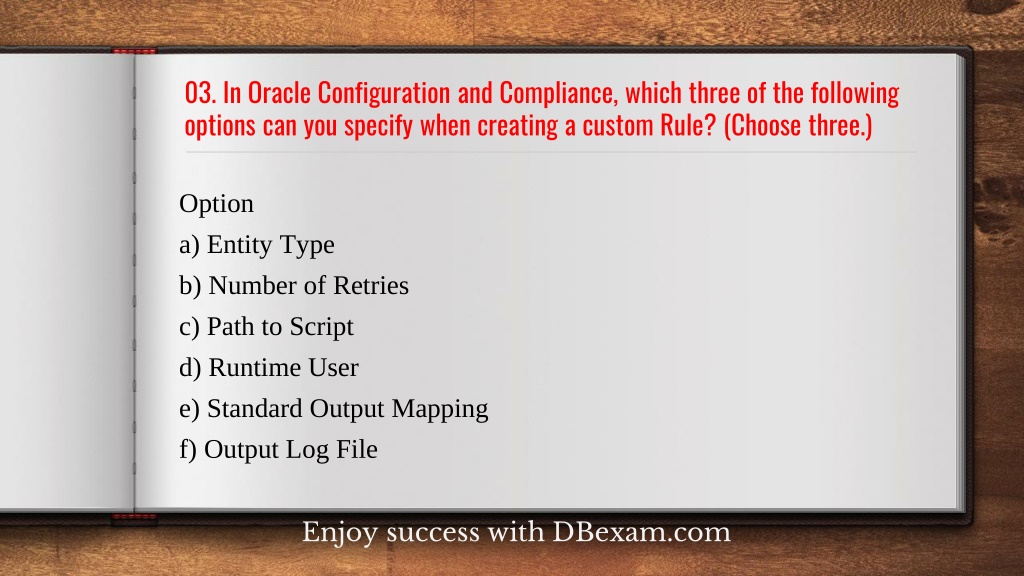 03. In Oracle Configuration and Compliance, which three of the following options can you specify when creating a custom Rule? (Choose three.)

Option
a) Entity Type
b) Number of Retries
c) Path to Script
d) Runtime User
e) Standard Output Mapping
f) Output Log File

Enjoy success with DBexam.com